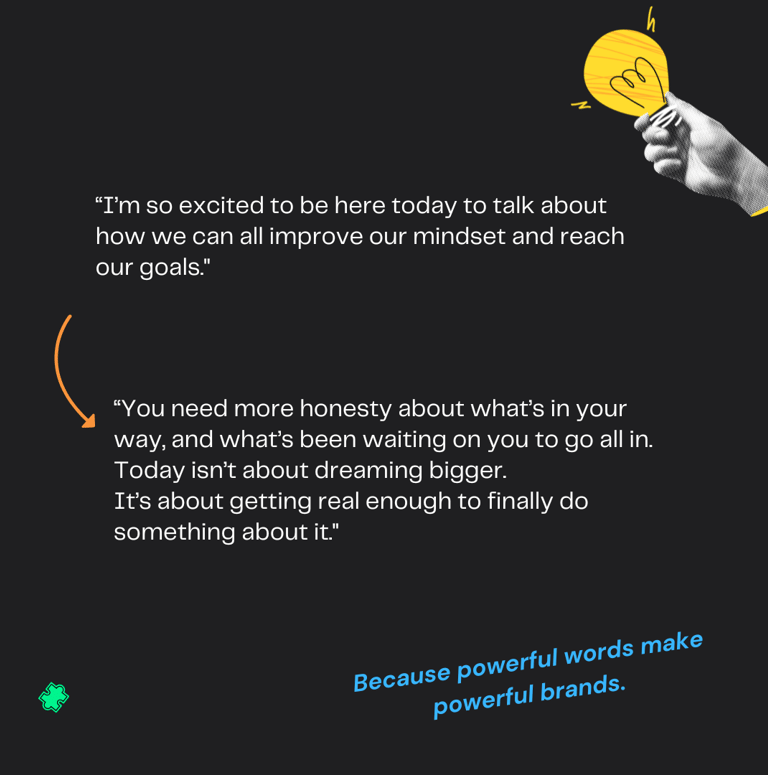 “I’m so excited to be here today to talk about how we can all improve our mindset and reach our goals."

“You need more honesty about what’s in your way, and what’s been waiting on you to go all in.
Today isn’t about dreaming bigger.
It’s about getting real enough to finally do something about it."

Because powerful words make powerful brands.